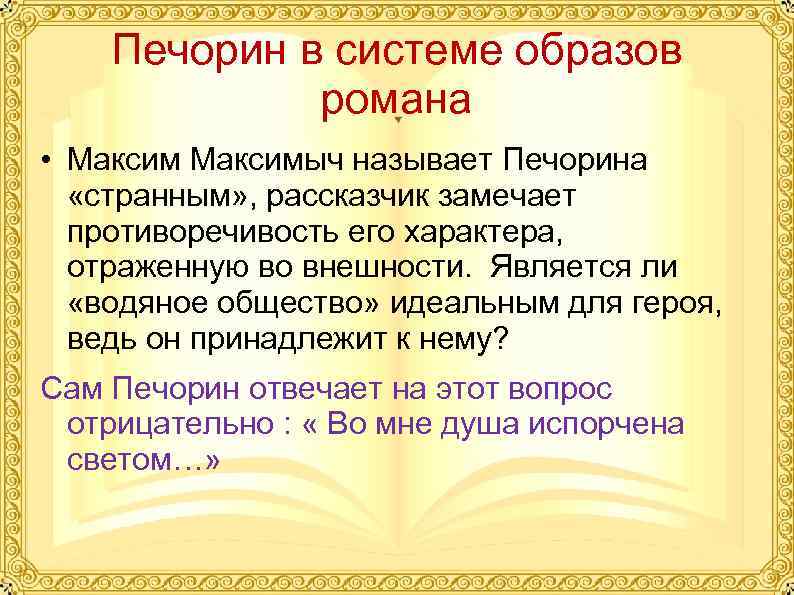 Печорин в системе образов романа

• Максим Максимыч называет Печорина «странным», рассказчик замечает противоречивость его характера, отраженную во внешности. Является ли «водяное общество» идеальным для героя, ведь он принадлежит к нему?

Сам Печорин отвечает на этот вопрос отрицательно : « Во мне душа испорчена светом…»